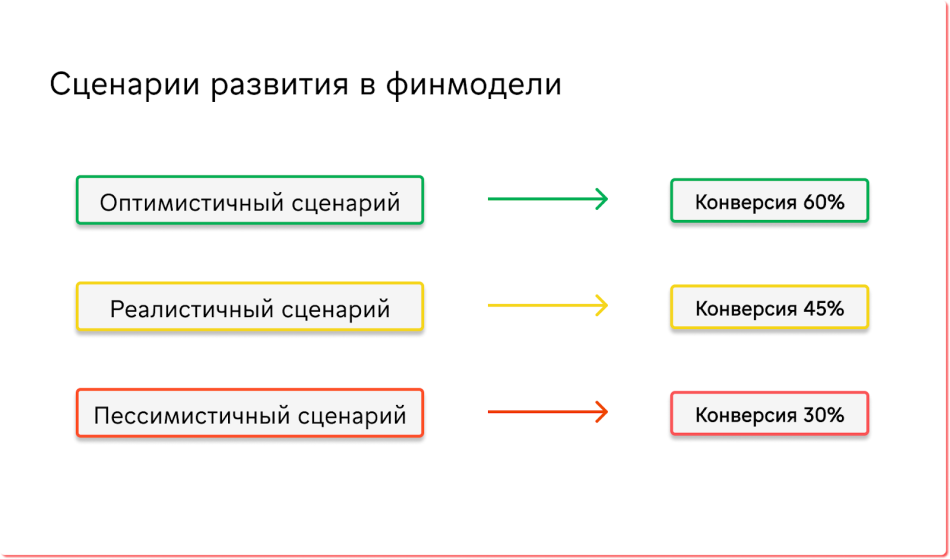 Сценарии развития в финмодели

Оптимистичный сценарий

Конверсия 60%

Реалистичный сценарий

Конверсия 45%

Пессимистичный сценарий

Конверсия 30%